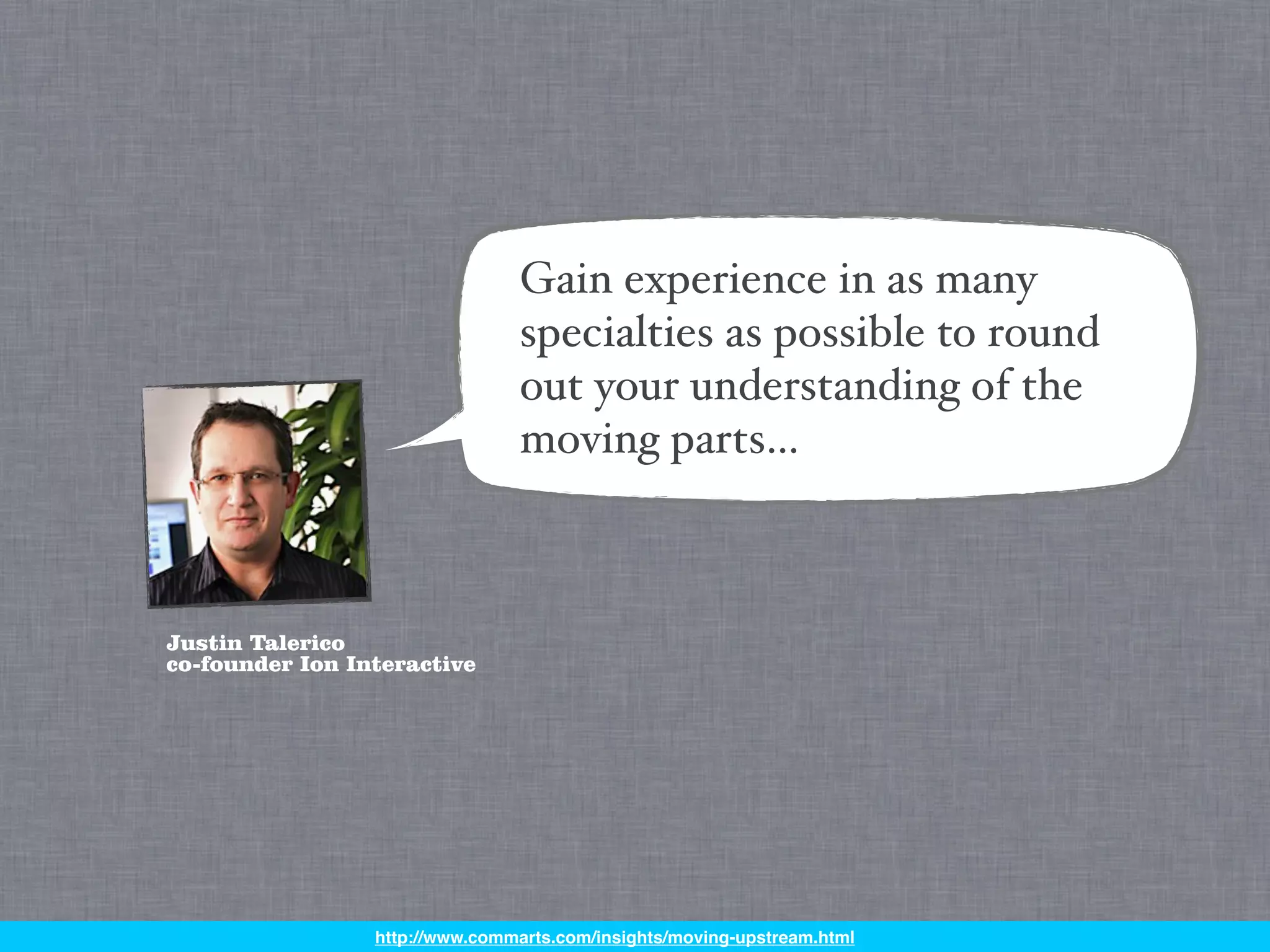 Gain experience in as many specialties as possible to round out your understanding of the moving parts...

Justin Talerico
co-founder Ion Interactive

http://www.commarts.com/insights/moving-upstream.html